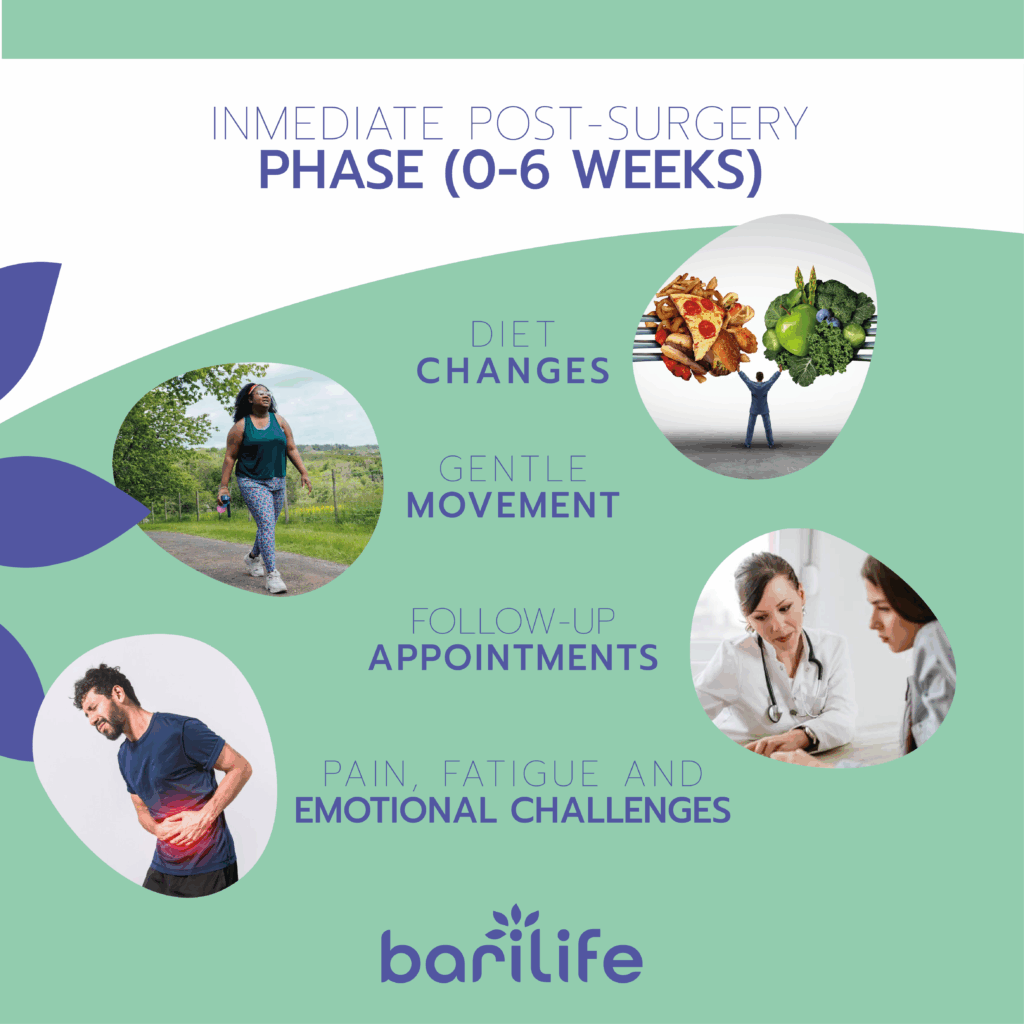 INMEDIATE POST-SURGERY
PHASE (0-6 WEEKS)

DIET
CHANGES

GENTLE
MOVEMENT

FOLLOW-UP
APPOINTMENTS

PAIN, FATIGUE AND
EMOTIONAL CHALLENGES

barilife